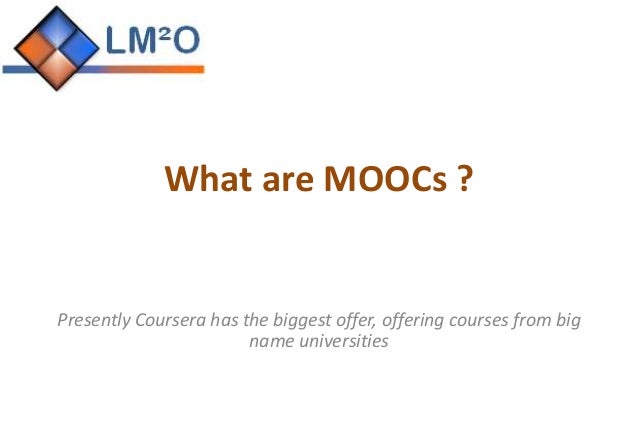 LM²O

What are MOOCs ?

Presently Coursera has the biggest offer, offering courses from big name universities